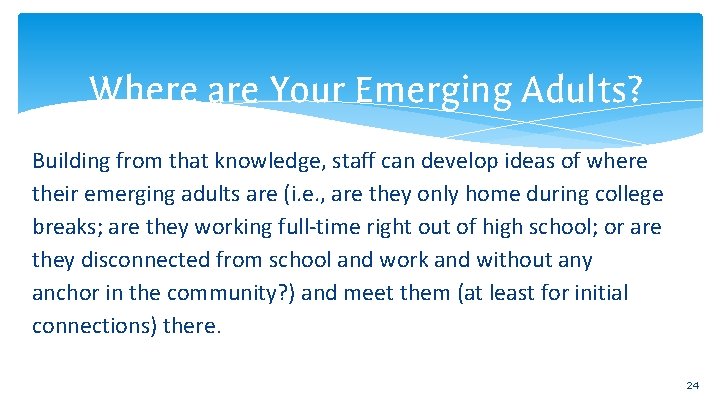 Where are Your Emerging Adults?

Building from that knowledge, staff can develop ideas of where their emerging adults are (i.e., are they only home during college breaks; are they working full-time right out of high school; or are they disconnected from school and work and without any anchor in the community?) and meet them (at least for initial connections) there.

24